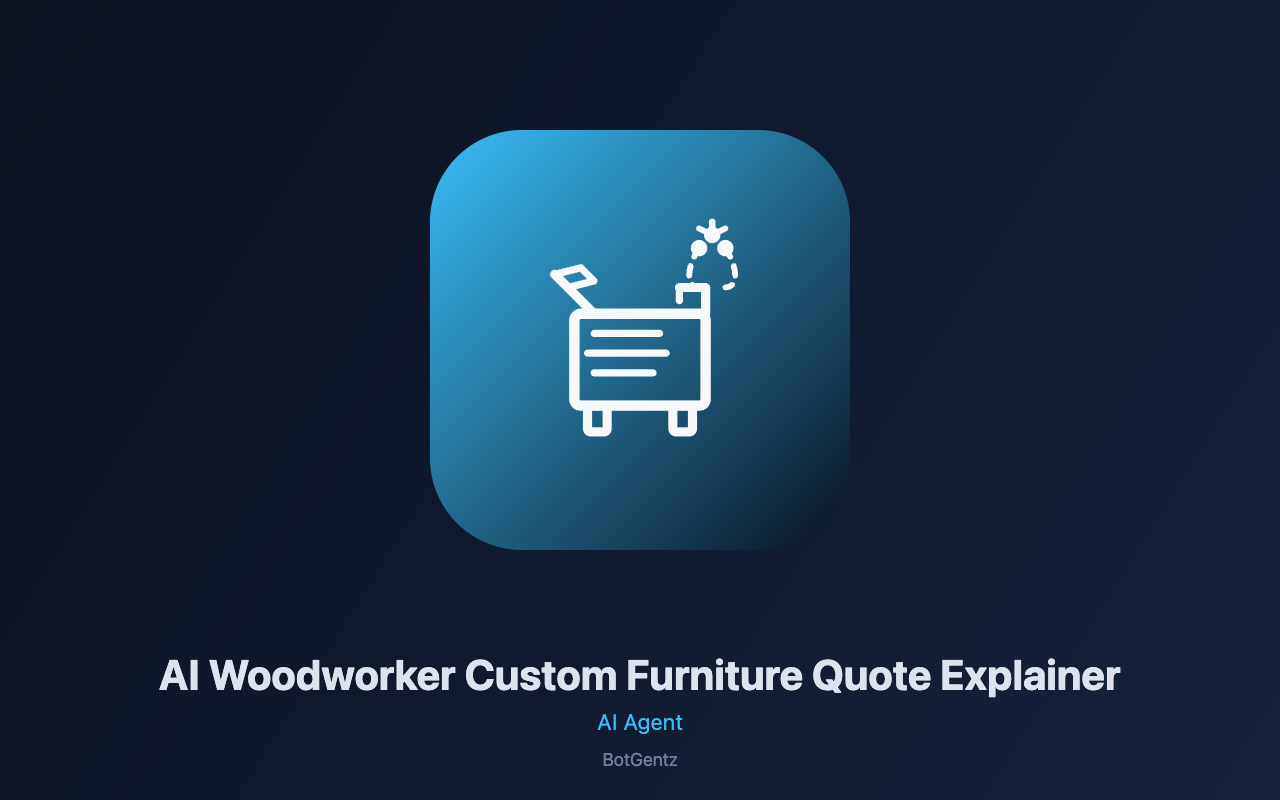 AI Woodworker Custom Furniture Quote Explainer

AI Agent

BotGentz